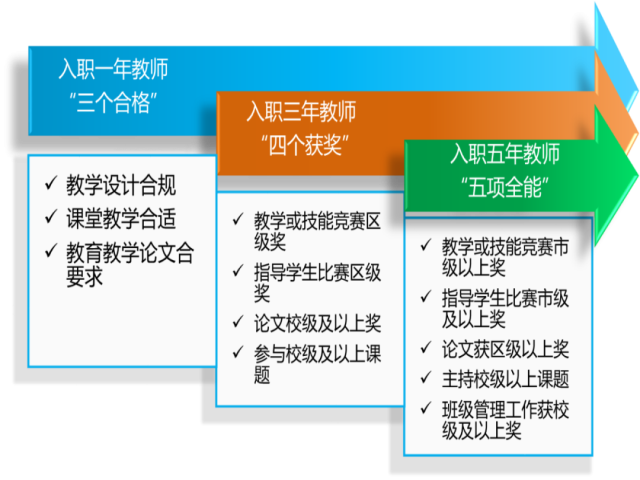 入职一年教师
“三个合格”

✓ 教学设计合规
✓ 课堂教学合适
✓ 教育教学论文合要求

入职三年教师
“四个获奖”

✓ 教学或技能竞赛区级奖
✓ 指导学生比赛区级奖
✓ 论文校级及以上奖
✓ 参与校级及以上课题

入职五年教师
“五项全能”

✓ 教学或技能竞赛市级以上奖
✓ 指导学生比赛市级及以上奖
✓ 论文获区级以上奖
✓ 主持校级以上课题
✓ 班级管理工作获校级及以上奖